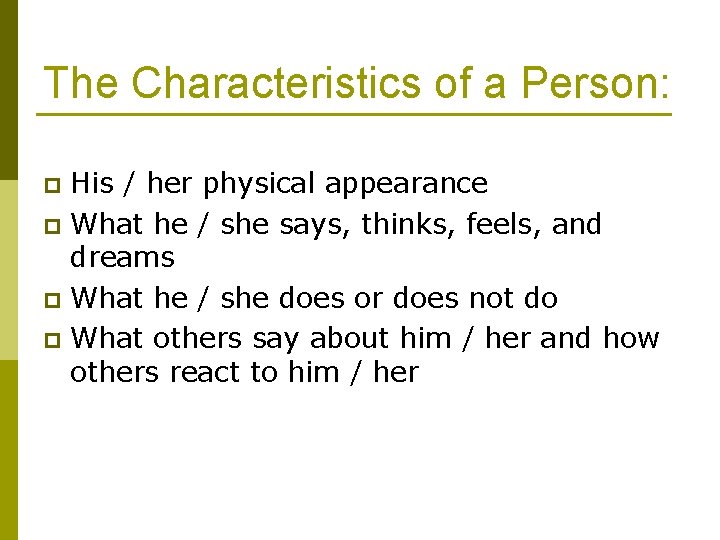 The Characteristics of a Person:

- His / her physical appearance
- What he / she says, thinks, feels, and dreams
- What he / she does or does not do
- What others say about him / her and how others react to him / her